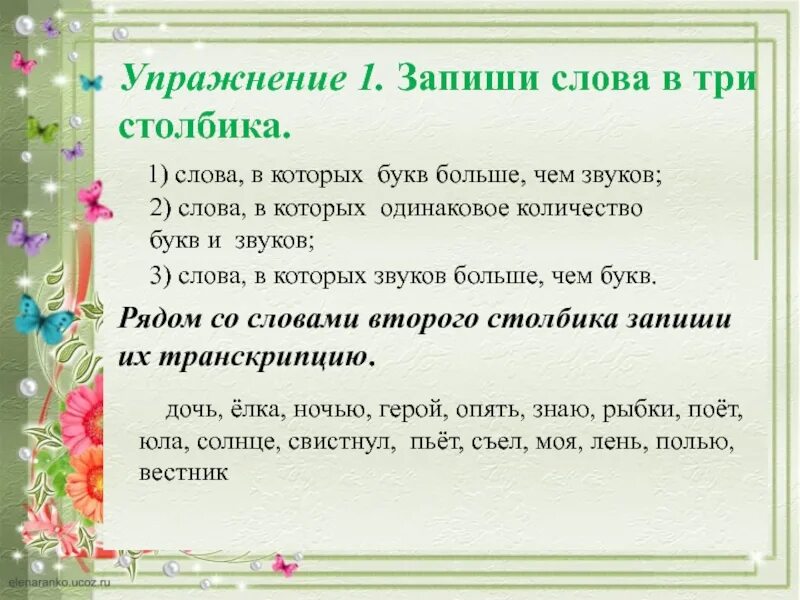 Упражнение 1. Запиши слова в три столбика.

1) слова, в которых букв больше, чем звуков;
2) слова, в которых одинаковое количество букв и звуков;
3) слова, в которых звуков больше, чем букв.

Рядом со словами второго столбика запиши их транскрипцию.

дочь, ёлка, ночью, герой, опять, знаю, рыбки, поёт, юла, солнце, свистнул, пьёт, съел, моя, лень, полью, вестник

elenaranko.ucoz.ru